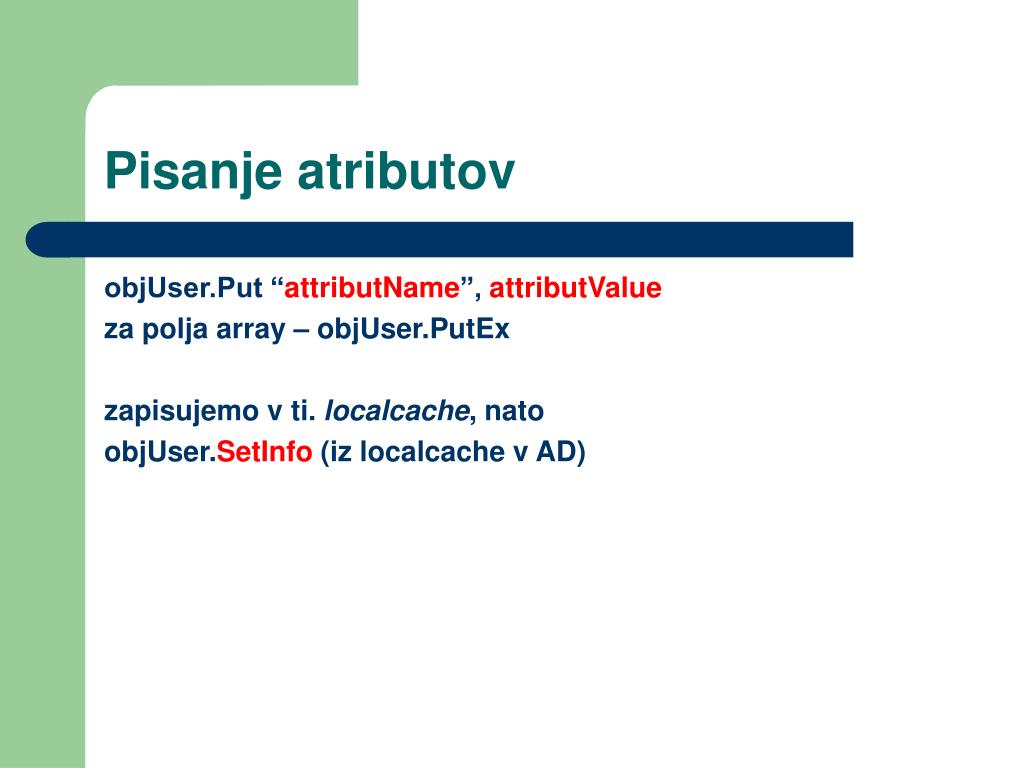 Pisanje atributov

objUser.Put “attributName”, attributValue
za polja array – objUser.PutEx

zapisujemo v ti. localcache, nato
objUser.SetInfo (iz localcache v AD)